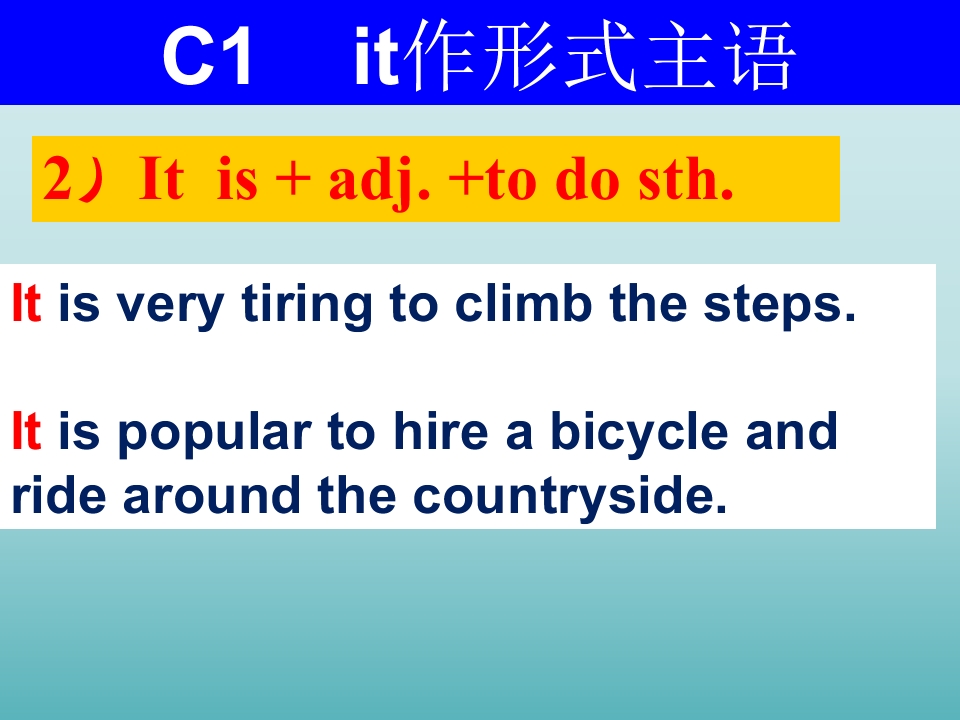 C1 it作形式主语

2）It is + adj. +to do sth.

It is very tiring to climb the steps.

It is popular to hire a bicycle and ride around the countryside.